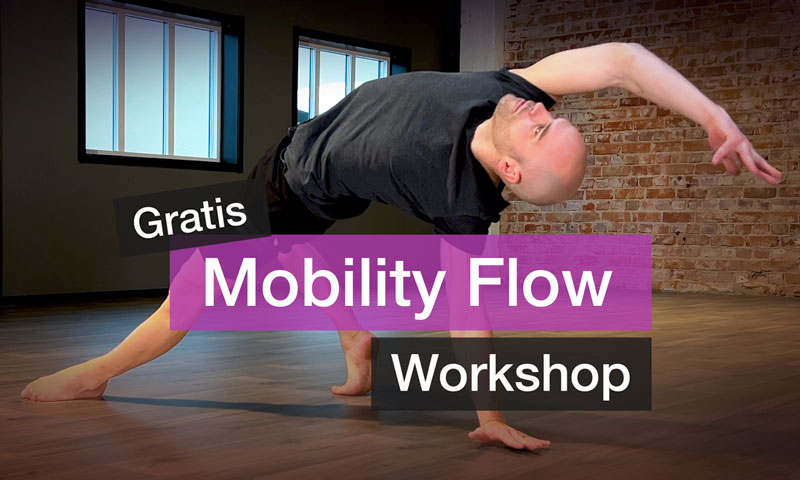 Gratis
Mobility Flow
Workshop